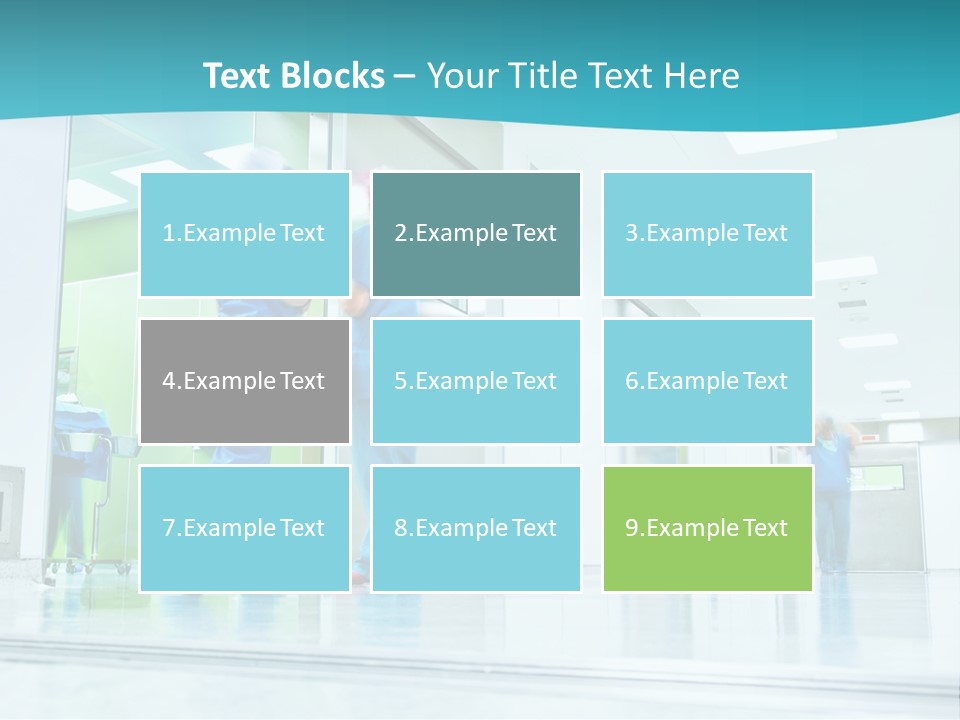 Text Blocks – Your Title Text Here

1.Example Text

2.Example Text

3.Example Text

4.Example Text

5.Example Text

6.Example Text

7.Example Text

8.Example Text

9.Example Text